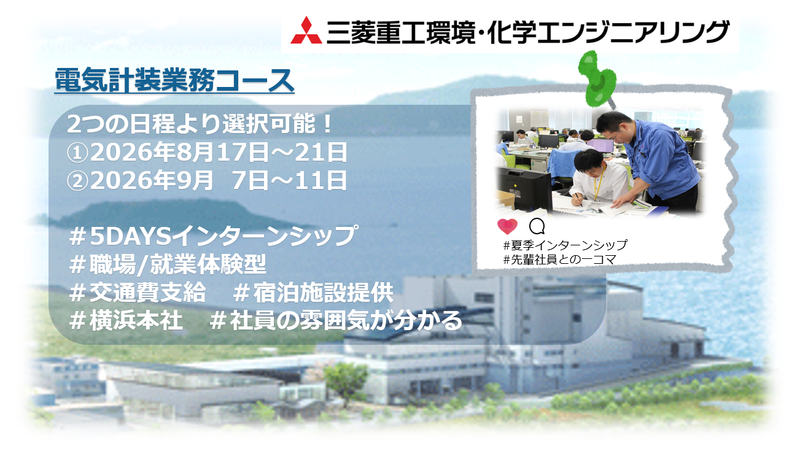 三菱重工環境・化学エンジニアリング

電気計装業務コース

2つの日程より選択可能！
①2026年8月17日～21日
②2026年9月 7日～11日

＃5DAYSインターンシップ
＃職場/就業体験型
＃交通費支給 ＃宿泊施設提供
＃横浜本社 ＃社員の雰囲気が分かる

＃夏季インターンシップ
＃先輩社員との一コマ